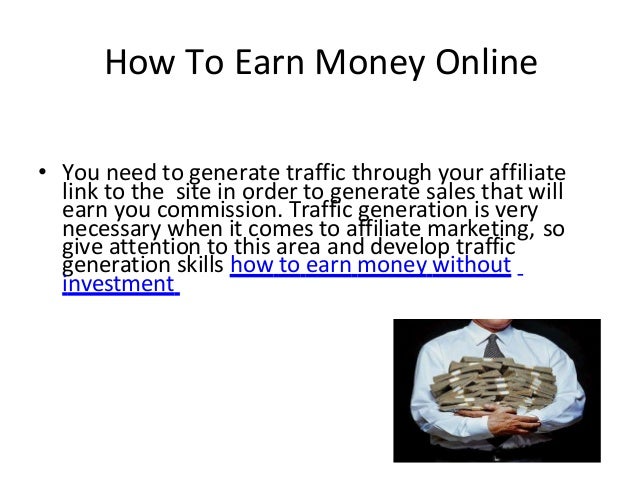 How To Earn Money Online

• You need to generate traffic through your affiliate link to the  site in order to generate sales that will earn you commission. Traffic generation is very necessary when it comes to affiliate marketing, so give attention to this area and develop traffic generation skills how to earn money without investment